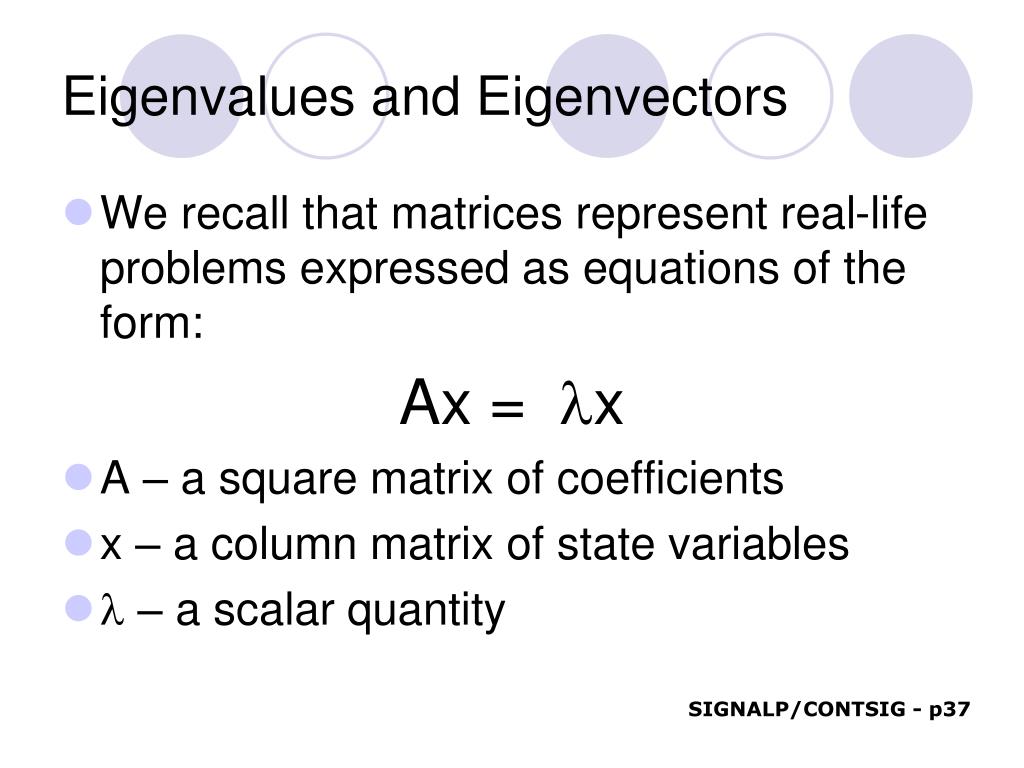 Eigenvalues and Eigenvectors

We recall that matrices represent real-life problems expressed as equations of the form:

$Ax = \lambda x$

A – a square matrix of coefficients

x – a column matrix of state variables

$\lambda$ – a scalar quantity

SIGNALP/CONTSIG - p37